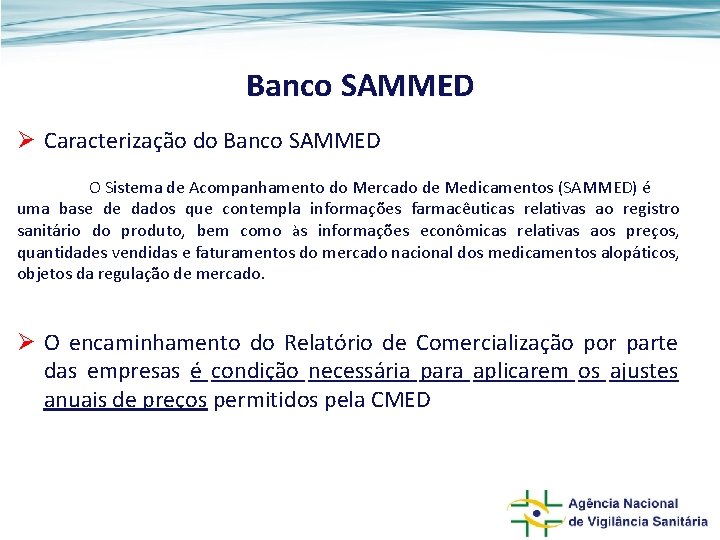 Banco SAMMED

➢ Caracterização do Banco SAMMED

O Sistema de Acompanhamento do Mercado de Medicamentos (SAMMED) é uma base de dados que contempla informações farmacêuticas relativas ao registro sanitário do produto, bem como às informações econômicas relativas aos preços, quantidades vendidas e faturamentos do mercado nacional dos medicamentos alopáticos, objetos da regulação de mercado.

➢ O encaminhamento do Relatório de Comercialização por parte das empresas é condição necessária para aplicarem os ajustes anuais de preços permitidos pela CMED

Agência Nacional de Vigilância Sanitária